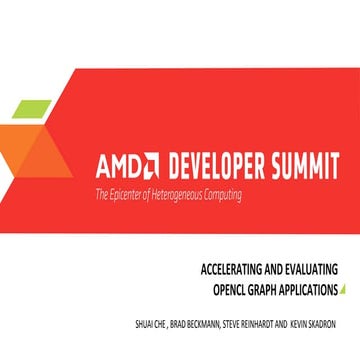 AMD DEVELOPER SUMMIT
The Epicenter of Heterogeneous Computing

ACCELERATING AND EVALUATING OPENCL GRAPH APPLICATIONS

SHUAI CHE , BRAD BECKMANN, STEVE REINHARDT AND KEVIN SKADRON